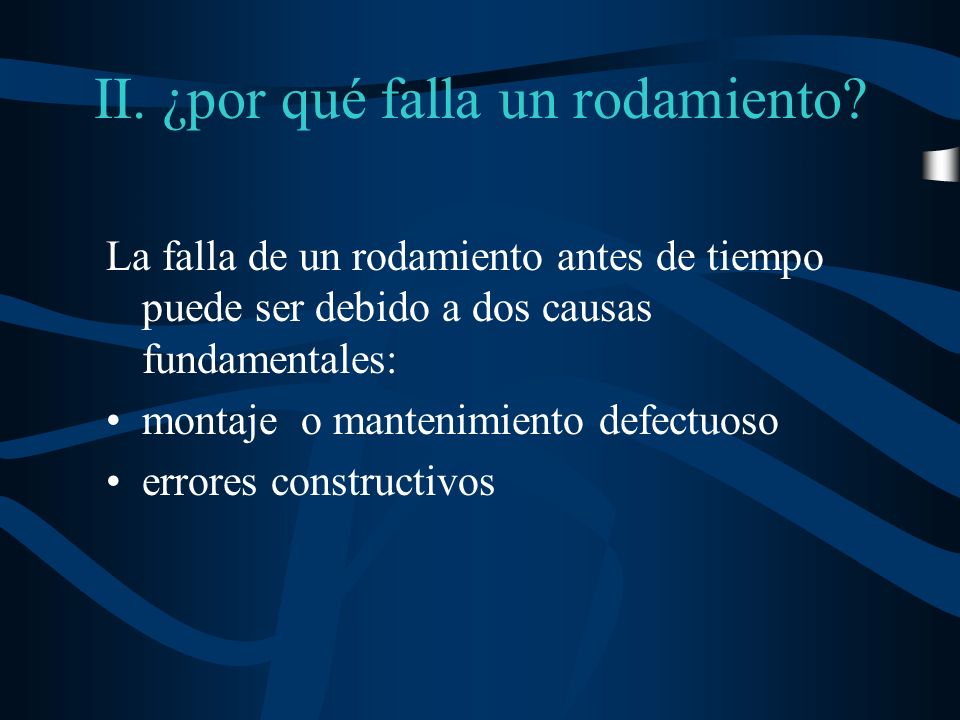 II. ¿por qué falla un rodamiento?

La falla de un rodamiento antes de tiempo puede ser debido a dos causas fundamentales:

• montaje o mantenimiento defectuoso
• errores constructivos